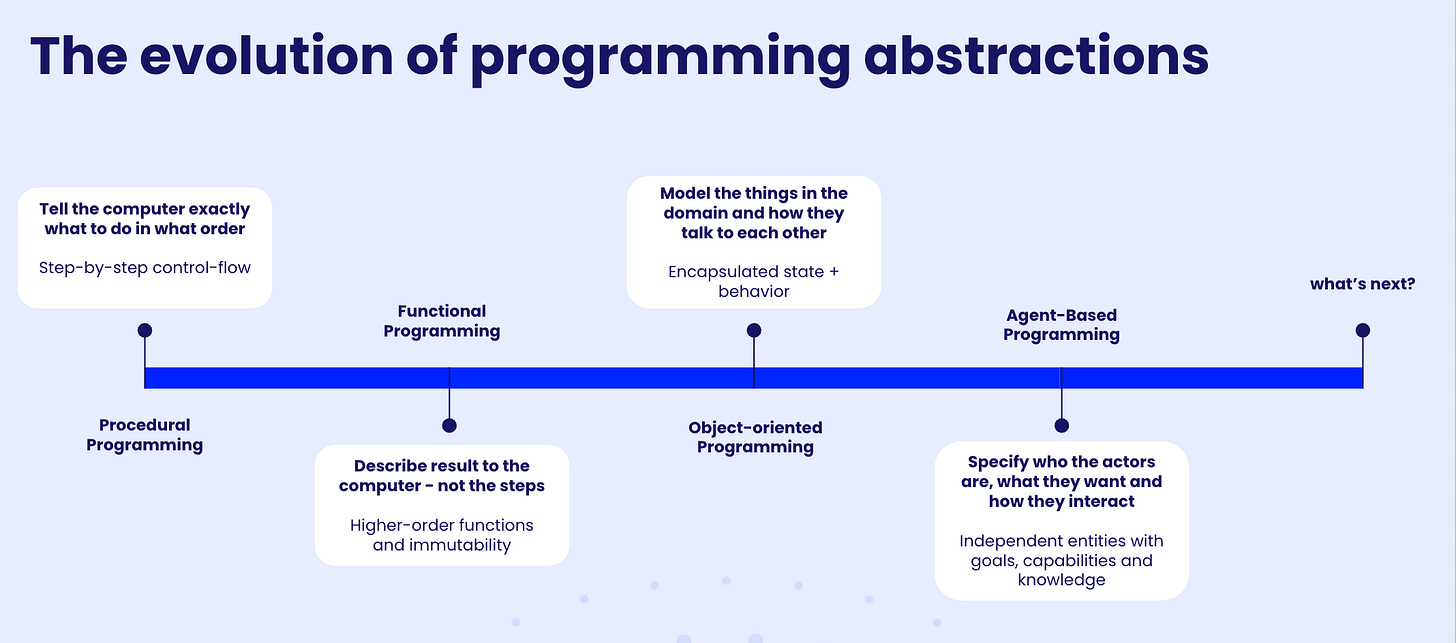 The evolution of programming abstractions

Tell the computer exactly what to do in what order

Step-by-step control-flow

Procedural Programming

Functional Programming

Describe result to the computer - not the steps

Higher-order functions and immutability

Model the things in the domain and how they talk to each other

Encapsulated state + behavior

Object-oriented Programming

Agent-Based Programming

Specify who the actors are, what they want and how they interact

Independent entities with goals, capabilities and knowledge

what's next?